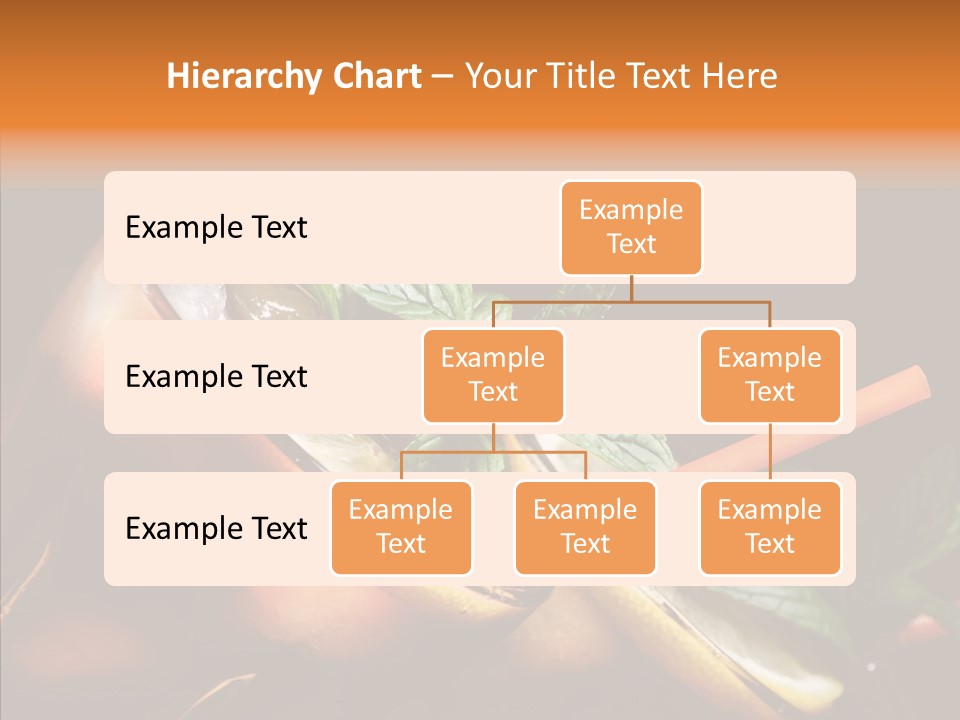 Hierarchy Chart – Your Title Text Here

Example Text

Example Text

Example Text

Example Text

Example Text

Example Text

Example Text

Example Text

Example Text